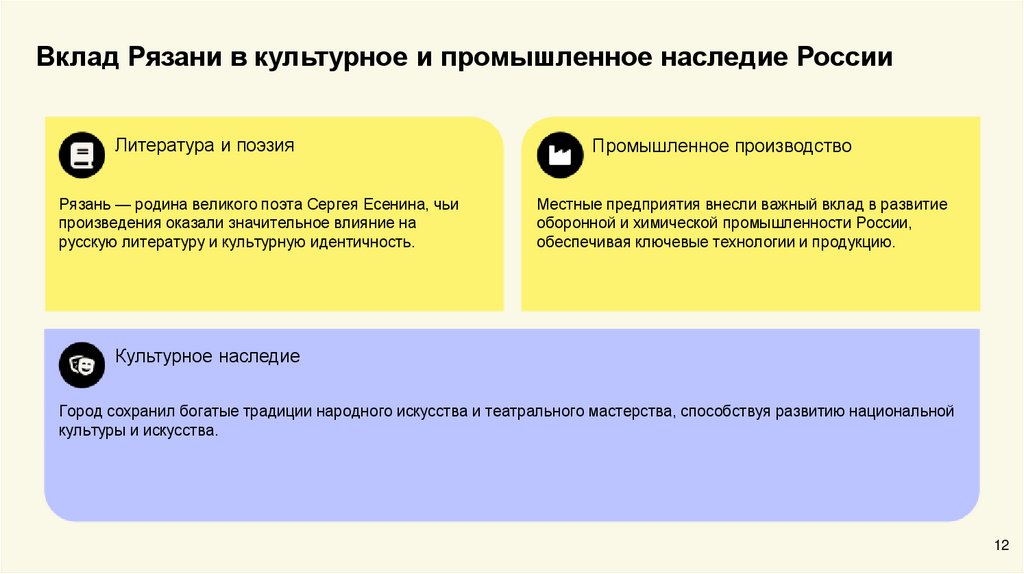 Вклад Рязани в культурное и промышленное наследие России

Литература и поэзия

Рязань — родина великого поэта Сергея Есенина, чьи произведения оказали значительное влияние на русскую литературу и культурную идентичность.

Промышленное производство

Местные предприятия внесли важный вклад в развитие оборонной и химической промышленности России, обеспечивая ключевые технологии и продукцию.

Культурное наследие

Город сохранил богатые традиции народного искусства и театрального мастерства, способствуя развитию национальной культуры и искусства.

12